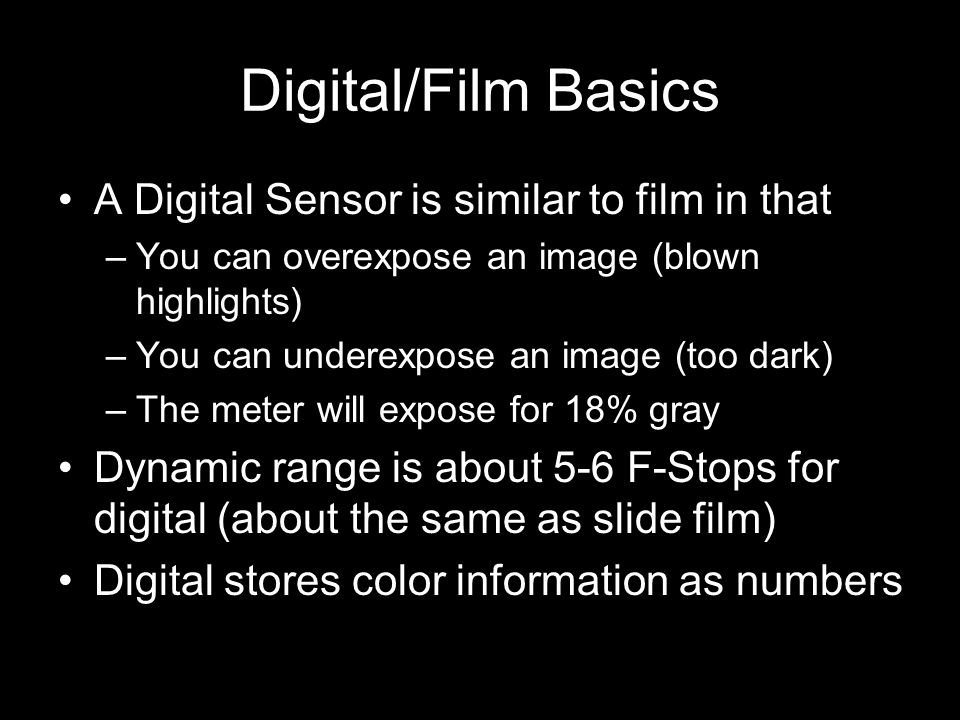 Digital/Film Basics

• A Digital Sensor is similar to film in that
– You can overexpose an image (blown highlights)
– You can underexpose an image (too dark)
– The meter will expose for 18% gray
• Dynamic range is about 5-6 F-Stops for digital (about the same as slide film)
• Digital stores color information as numbers